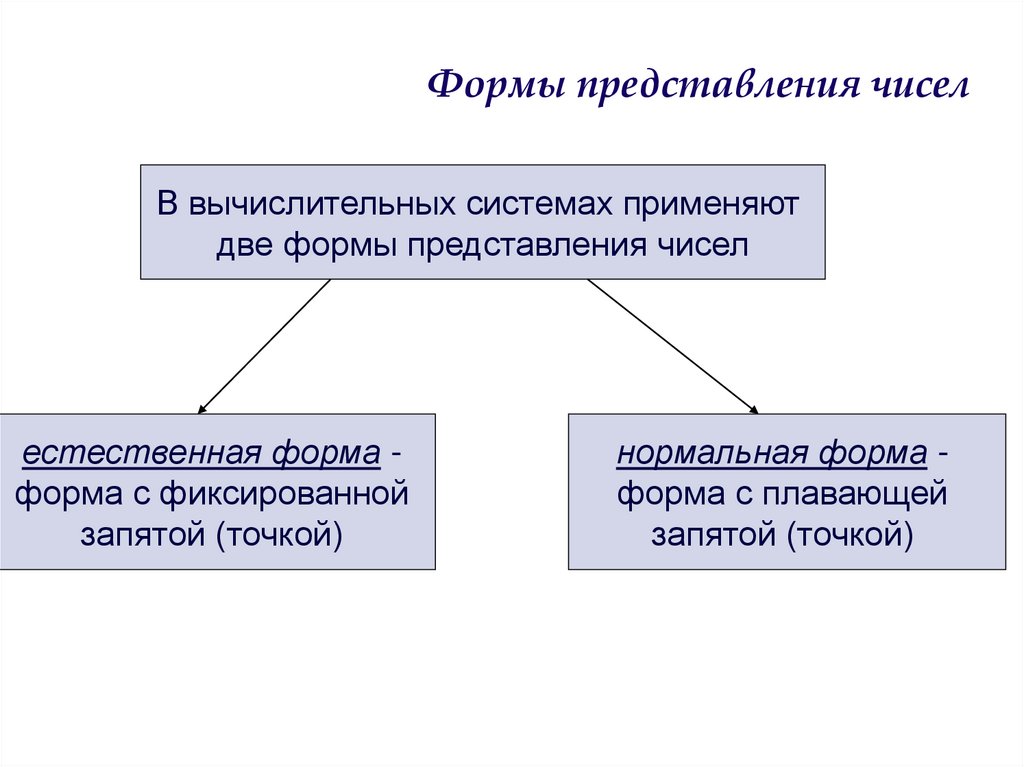 Формы представления чисел

В вычислительных системах применяют две формы представления чисел

естественная форма - форма с фиксированной запятой (точкой)

нормальная форма - форма с плавающей запятой (точкой)